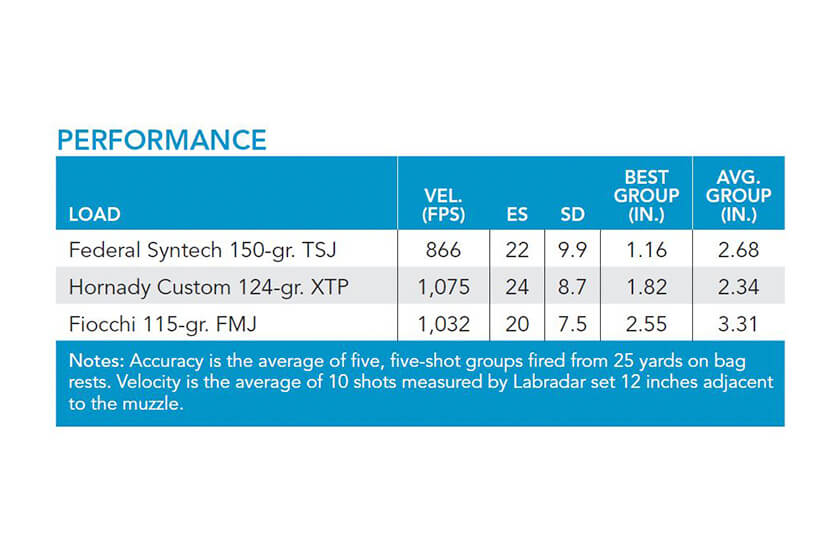 PERFORMANCE

| LOAD | VEL. (FPS) | ES | SD | BEST GROUP (IN.) | AVG. GROUP (IN.) |
|---|---|---|---|---|---|
| Federal Syntech 150-gr. TSJ | 866 | 22 | 9.9 | 1.16 | 2.68 |
| Hornady Custom 124-gr. XTP | 1,075 | 24 | 8.7 | 1.82 | 2.34 |
| Fiocchi 115-gr. FMJ | 1,032 | 20 | 7.5 | 2.55 | 3.31 |

Notes: Accuracy is the average of five, five-shot groups fired from 25 yards on bag rests. Velocity is the average of 10 shots measured by Labradar set 12 inches adjacent to the muzzle.